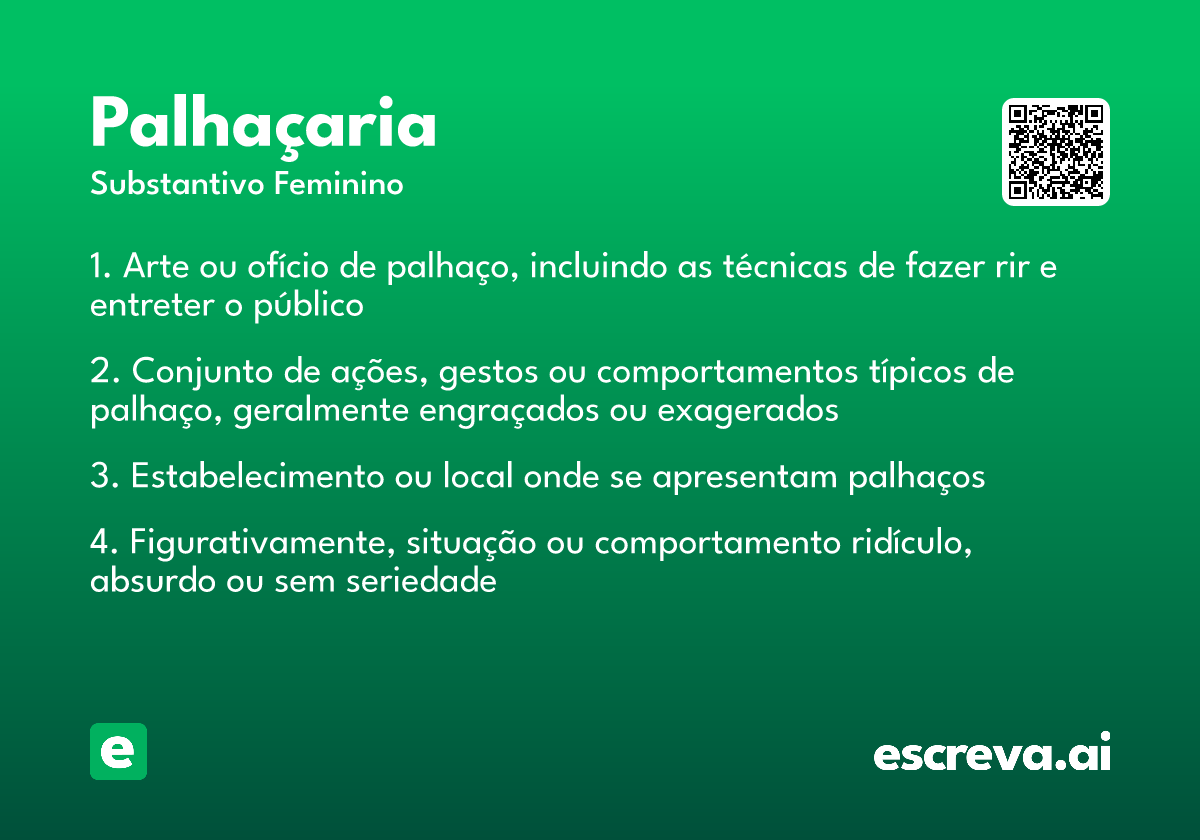 Palhaçaria
Substantivo Feminino

1. Arte ou ofício de palhaço, incluindo as técnicas de fazer rir e entreter o público

2. Conjunto de ações, gestos ou comportamentos típicos de palhaço, geralmente engraçados ou exagerados

3. Estabelecimento ou local onde se apresentam palhaços

4. Figurativamente, situação ou comportamento ridículo, absurdo ou sem seriedade

e

escreva.ai